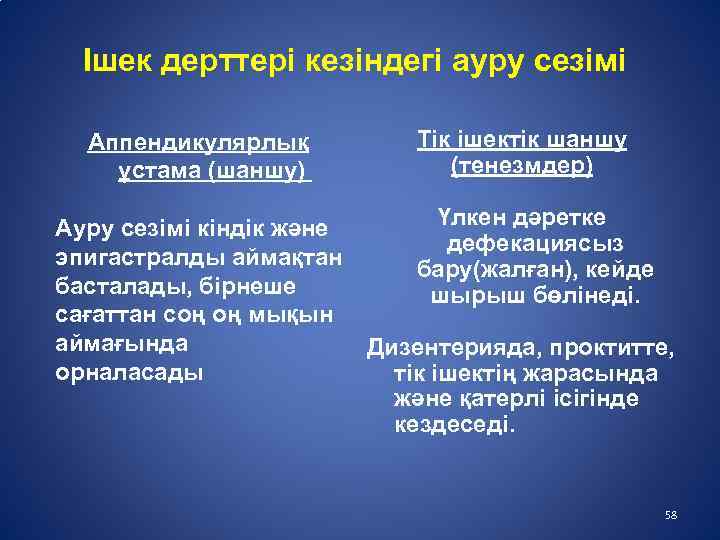 Ішек дерттері кезіндегі ауру сезімі

Аппендикулярлық ұстама (шаншу)

Ауру сезімі кіндік және эпигастралды аймақтан басталады, бірнеше сағаттан соң оң мықын аймағында орналасады

Тік ішектік шаншу (тенезмдер)

Үлкен дәретке дефекациясыз бару(жалған), кейде шырыш бөлінеді.

Дизентерияда, проктитте, тік ішектің жарасында және қатерлі ісігінде кездеседі.

58